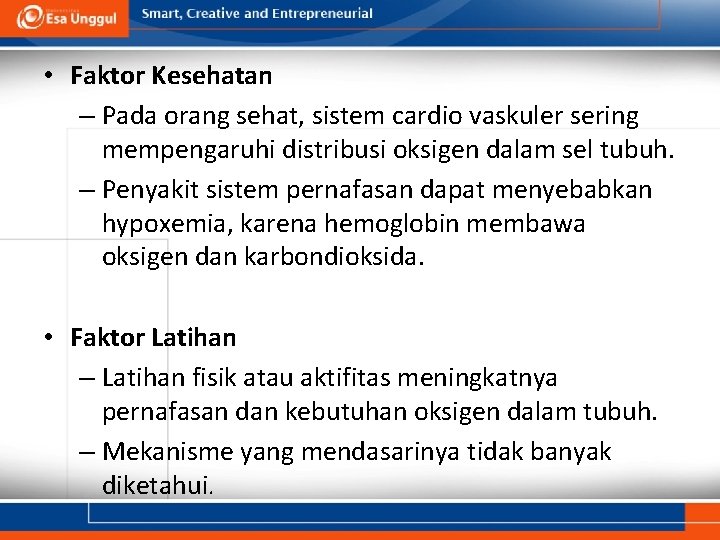 Esa Unggul

Smart, Creative and Entrepreneurial

• Faktor Kesehatan

– Pada orang sehat, sistem cardio vaskuler sering mempengaruhi distribusi oksigen dalam sel tubuh.

– Penyakit sistem pernafasan dapat menyebabkan hypoxemia, karena hemoglobin membawa oksigen dan karbondioksida.

• Faktor Latihan

– Latihan fisik atau aktifitas meningkatnya pernafasan dan kebutuhan oksigen dalam tubuh.

– Mekanisme yang mendasarinya tidak banyak diketahui.